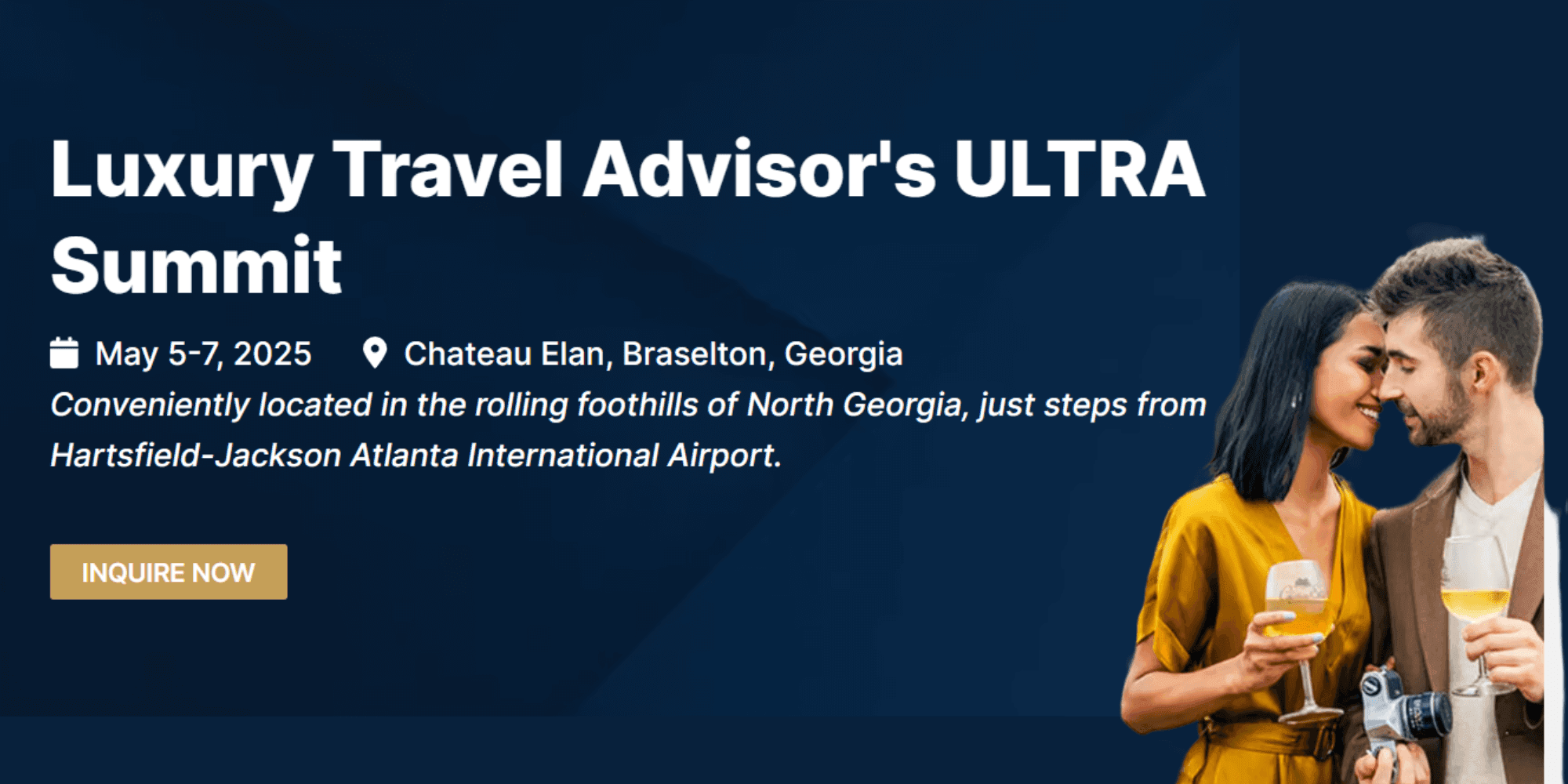 Luxury Travel Advisor's ULTRA Summit

May 5-7, 2025 Chateau Elan, Braselton, Georgia

Conveniently located in the rolling foothills of North Georgia, just steps from Hartsfield-Jackson Atlanta International Airport.

INQUIRE NOW